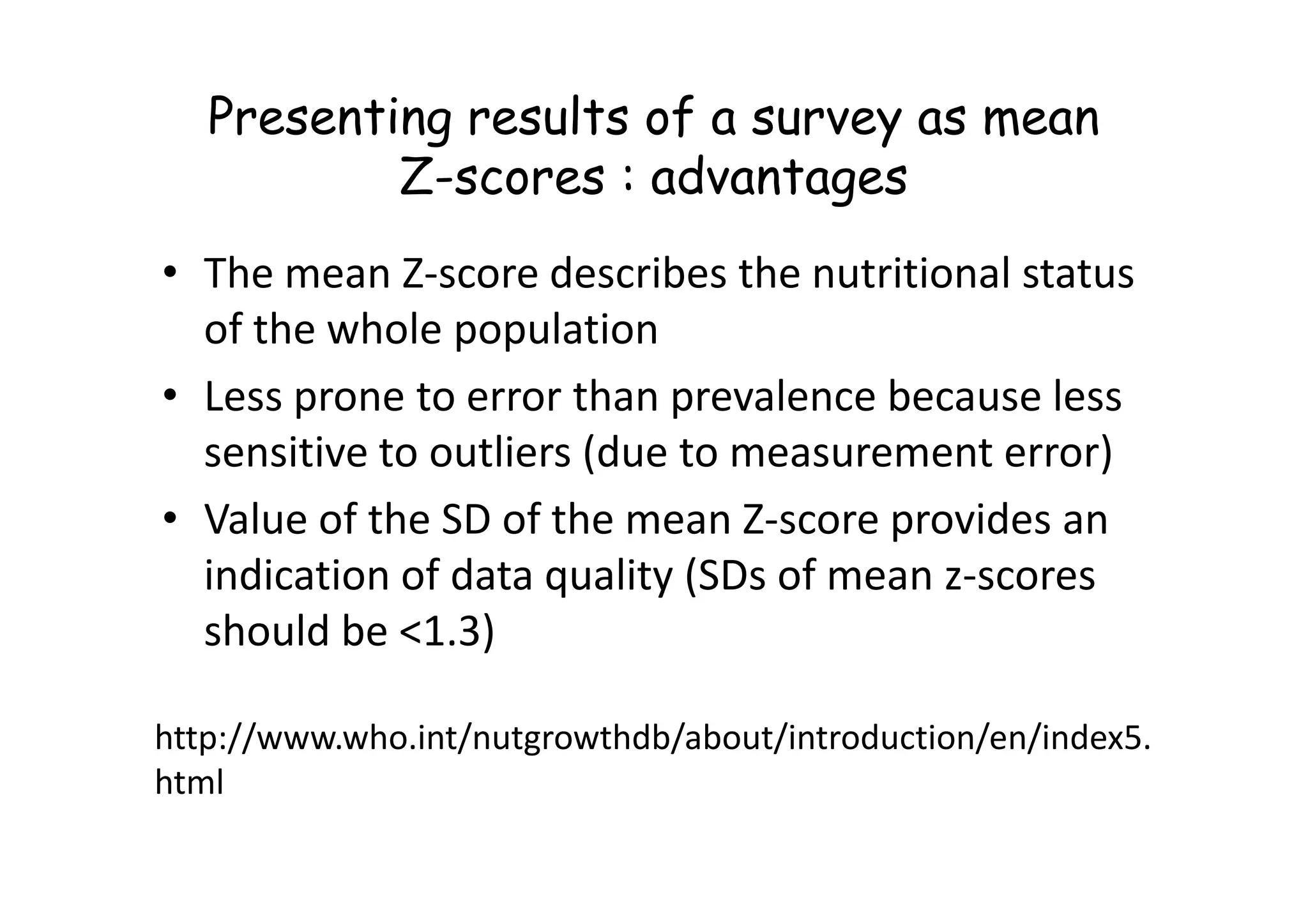 Presenting results of a survey as mean Z-scores : advantages

• The mean Z-score describes the nutritional status of the whole population
• Less prone to error than prevalence because less sensitive to outliers (due to measurement error)
• Value of the SD of the mean Z-score provides an indication of data quality (SDs of mean z-scores should be <1.3)

http://www.who.int/nutgrowthdb/about/introduction/en/index5.html